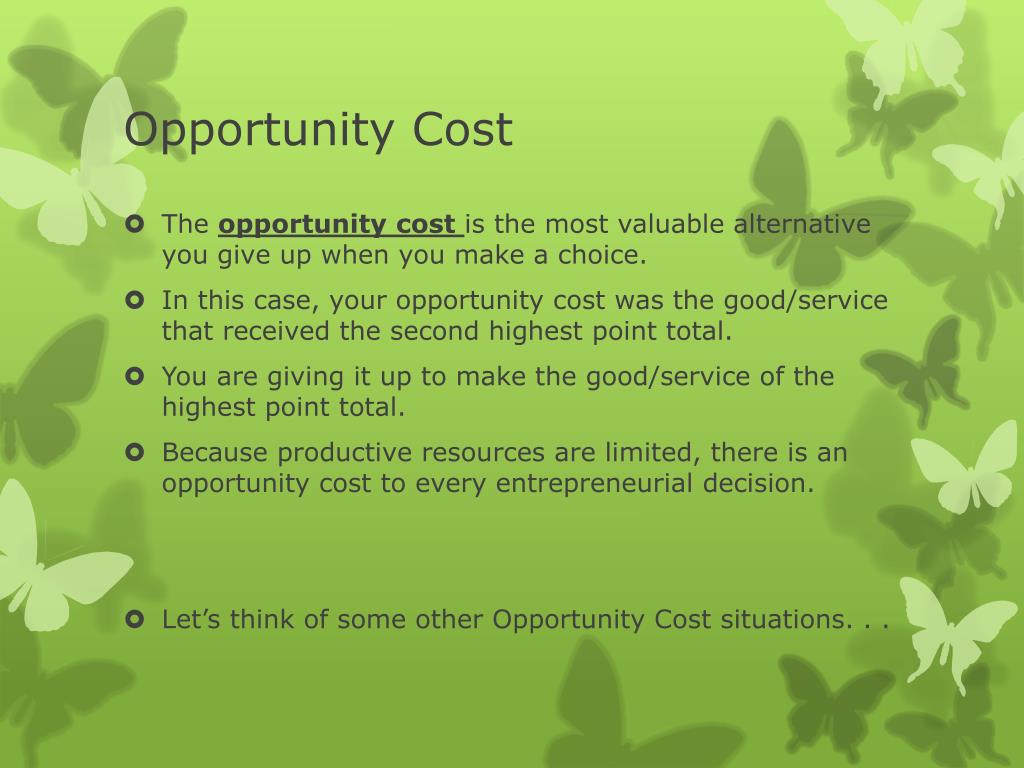 Opportunity Cost

• The opportunity cost is the most valuable alternative you give up when you make a choice.
• In this case, your opportunity cost was the good/service that received the second highest point total.
• You are giving it up to make the good/service of the highest point total.
• Because productive resources are limited, there is an opportunity cost to every entrepreneurial decision.

• Let's think of some other Opportunity Cost situations. . .